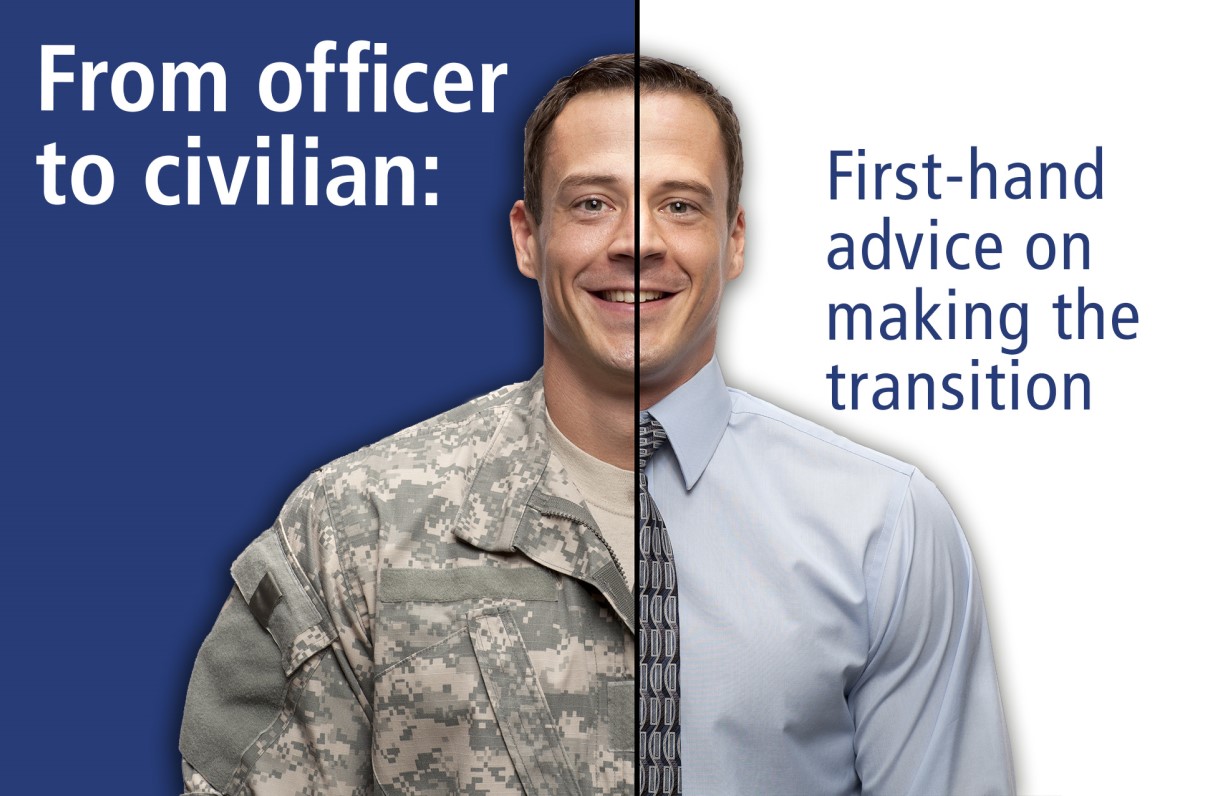 From officer to civilian:

First-hand advice on making the transition